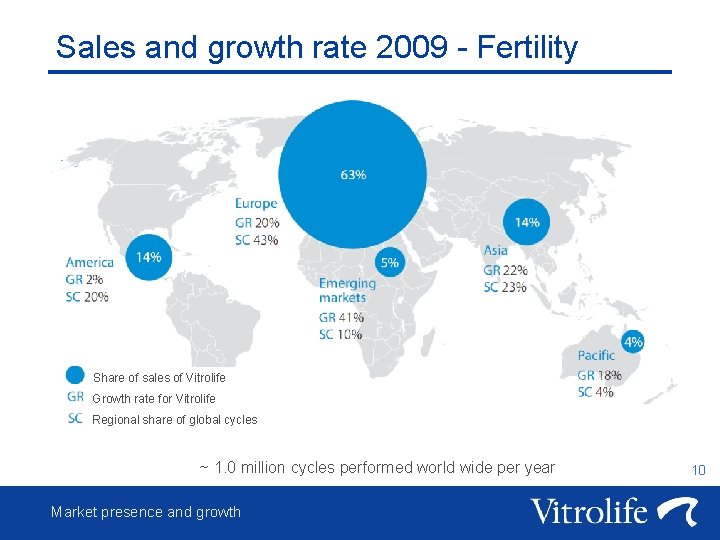 Sales and growth rate 2009 - Fertility

63%

Europe
GR 20%
SC 43%

14%

America
GR 2%
SC 20%

5%

Emerging markets
GR 41%
SC 10%

14%

Asia
GR 22%
SC 23%

4%

Pacific
GR 18%
SC 4%

Share of sales of Vitrolife
GR Growth rate for Vitrolife
SC Regional share of global cycles

~ 1.0 million cycles performed world wide per year

10

Market presence and growth

Vitrolife